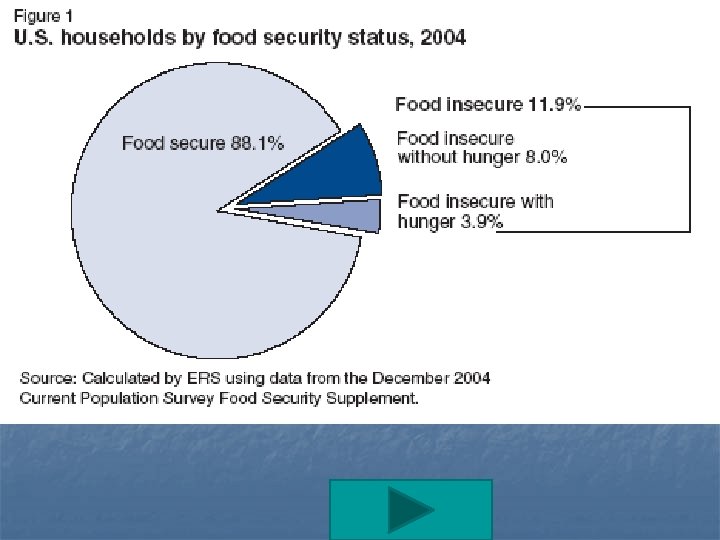 Figure 1
U.S. households by food security status, 2004

Food secure 88.1%

Food insecure 11.9%

Food insecure without hunger 8.0%

Food insecure with hunger 3.9%

Source: Calculated by ERS using data from the December 2004 Current Population Survey Food Security Supplement.